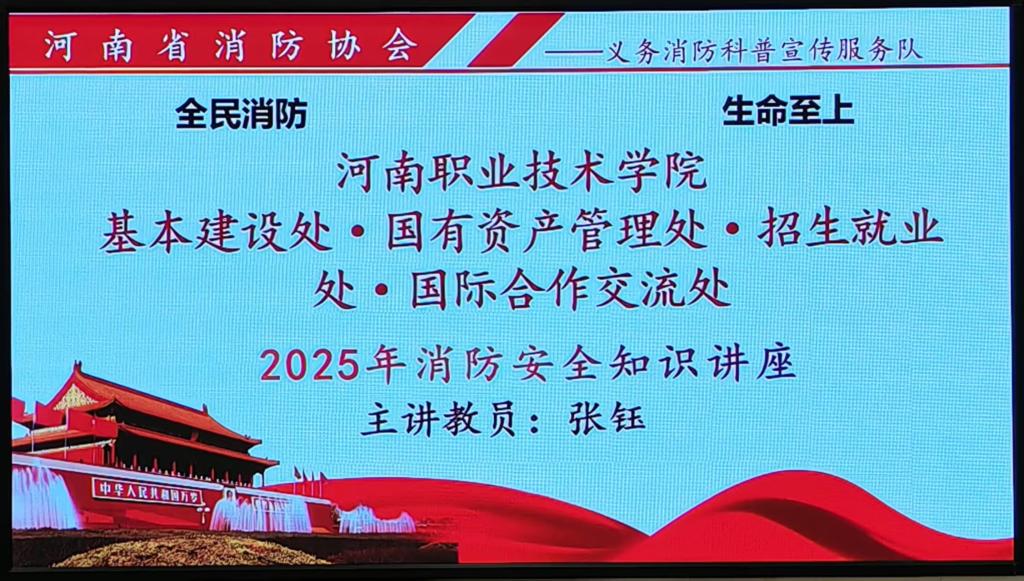 河南省消防协会

——义务消防科普宣传服务队

全民消防　　生命至上

河南职业技术学院

基本建设处·国有资产管理处·招生就业处·国际合作交流处

2025年消防安全知识讲座

主讲教员：张钰

中华人民共和国万岁